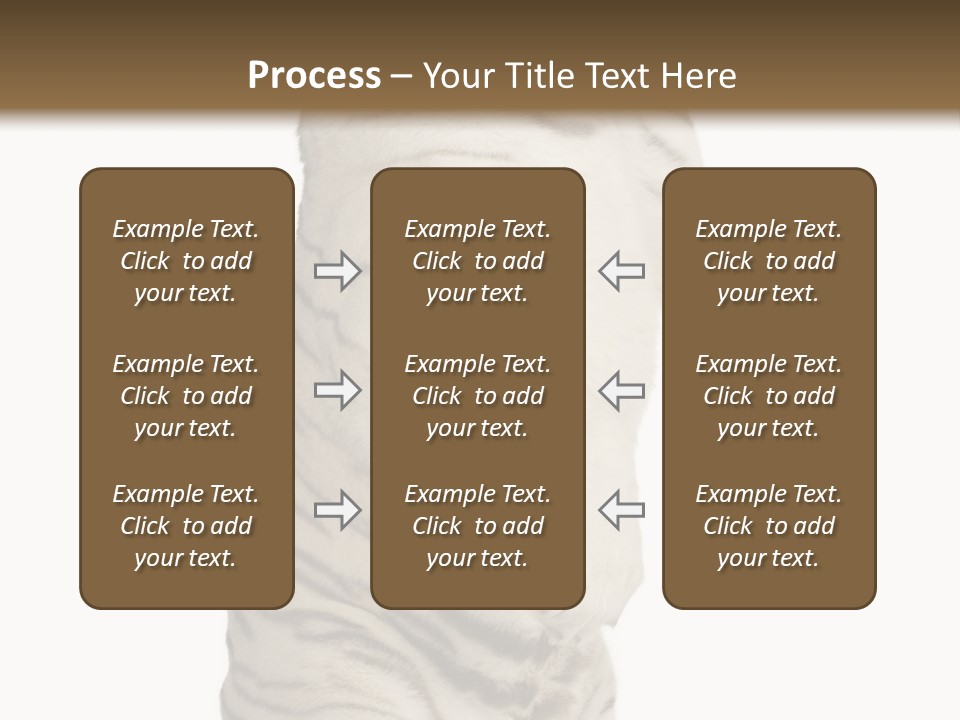 Process – Your Title Text Here

Example Text. Click to add your text.

Example Text. Click to add your text.

Example Text. Click to add your text.

Example Text. Click to add your text.

Example Text. Click to add your text.

Example Text. Click to add your text.

Example Text. Click to add your text.

Example Text. Click to add your text.

Example Text. Click to add your text.